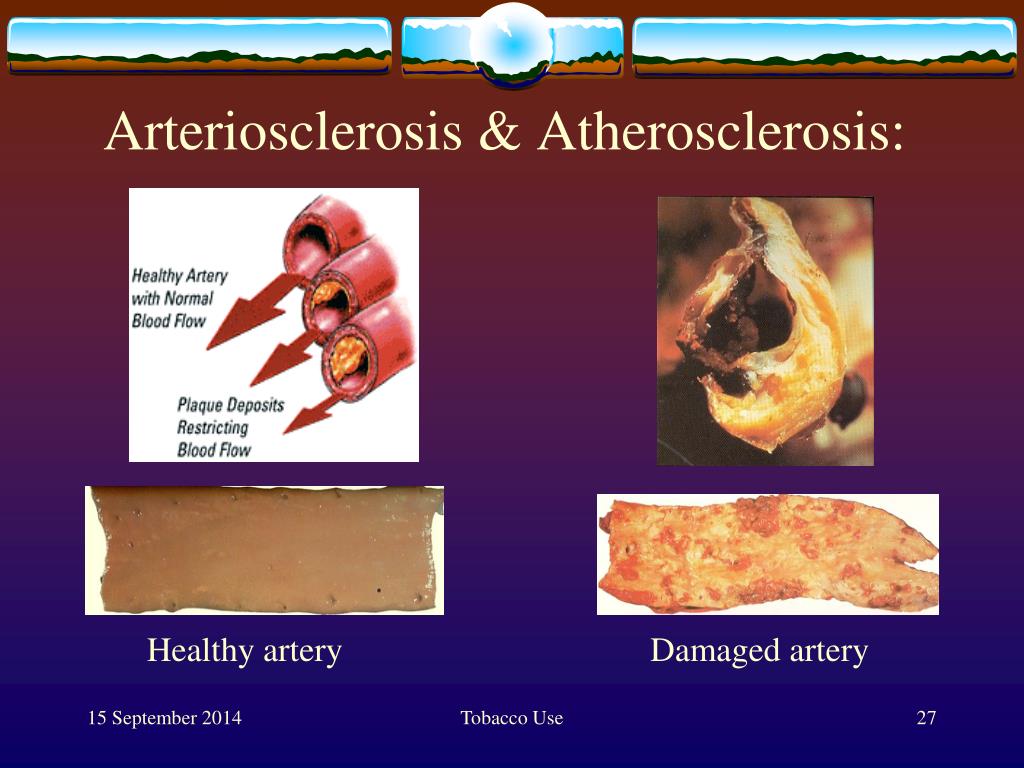 Arteriosclerosis & Atherosclerosis:

Healthy Artery with Normal Blood Flow

Plaque Deposits Restricting Blood Flow

Healthy artery

Damaged artery

15 September 2014

Tobacco Use

27